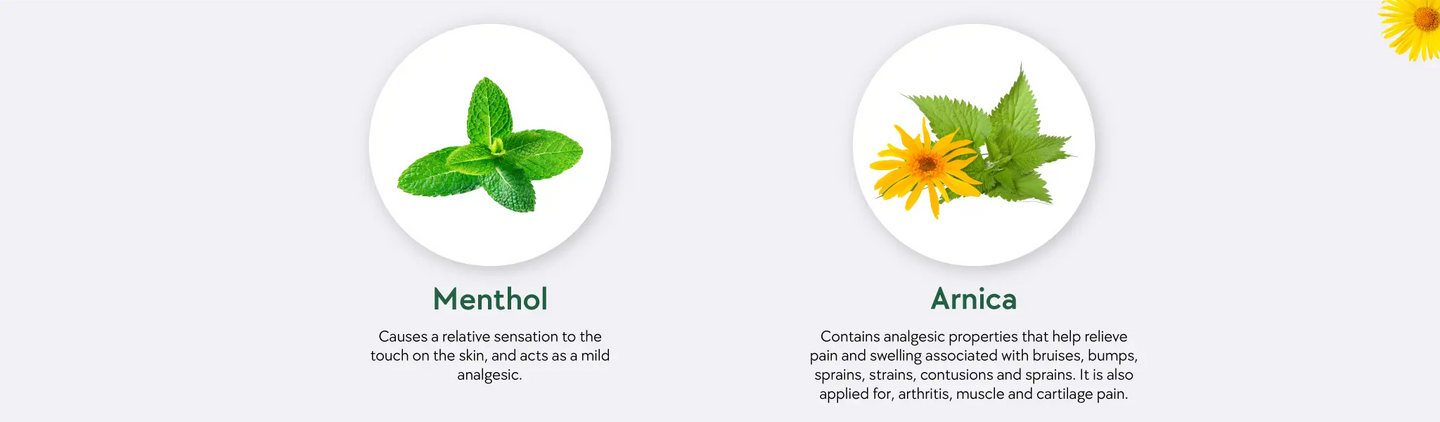 Menthol

Causes a relative sensation to the touch on the skin, and acts as a mild analgesic.

Arnica

Contains analgesic properties that help relieve pain and swelling associated with bruises, bumps, sprains, strains, contusions and sprains. It is also applied for, arthritis, muscle and cartilage pain.